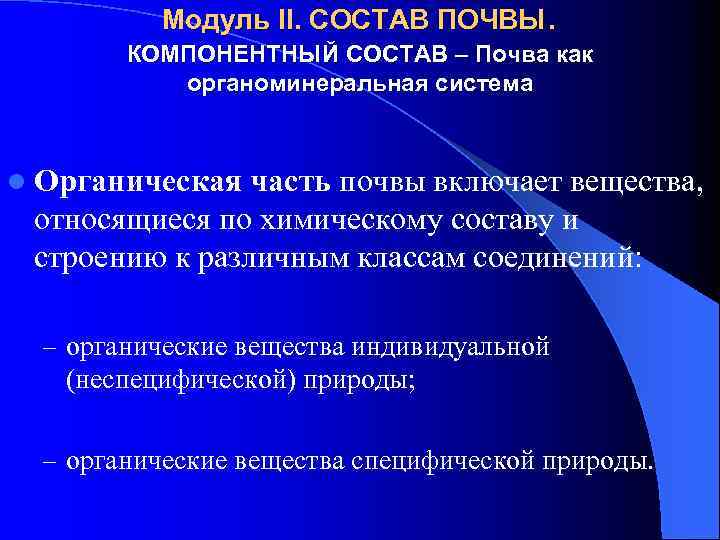 Модуль II. СОСТАВ ПОЧВЫ.
КОМПОНЕНТНЫЙ СОСТАВ – Почва как органоминеральная система

Органическая часть почвы включает вещества, относящиеся по химическому составу и строению к различным классам соединений:

– органические вещества индивидуальной (неспецифической) природы;

– органические вещества специфической природы.